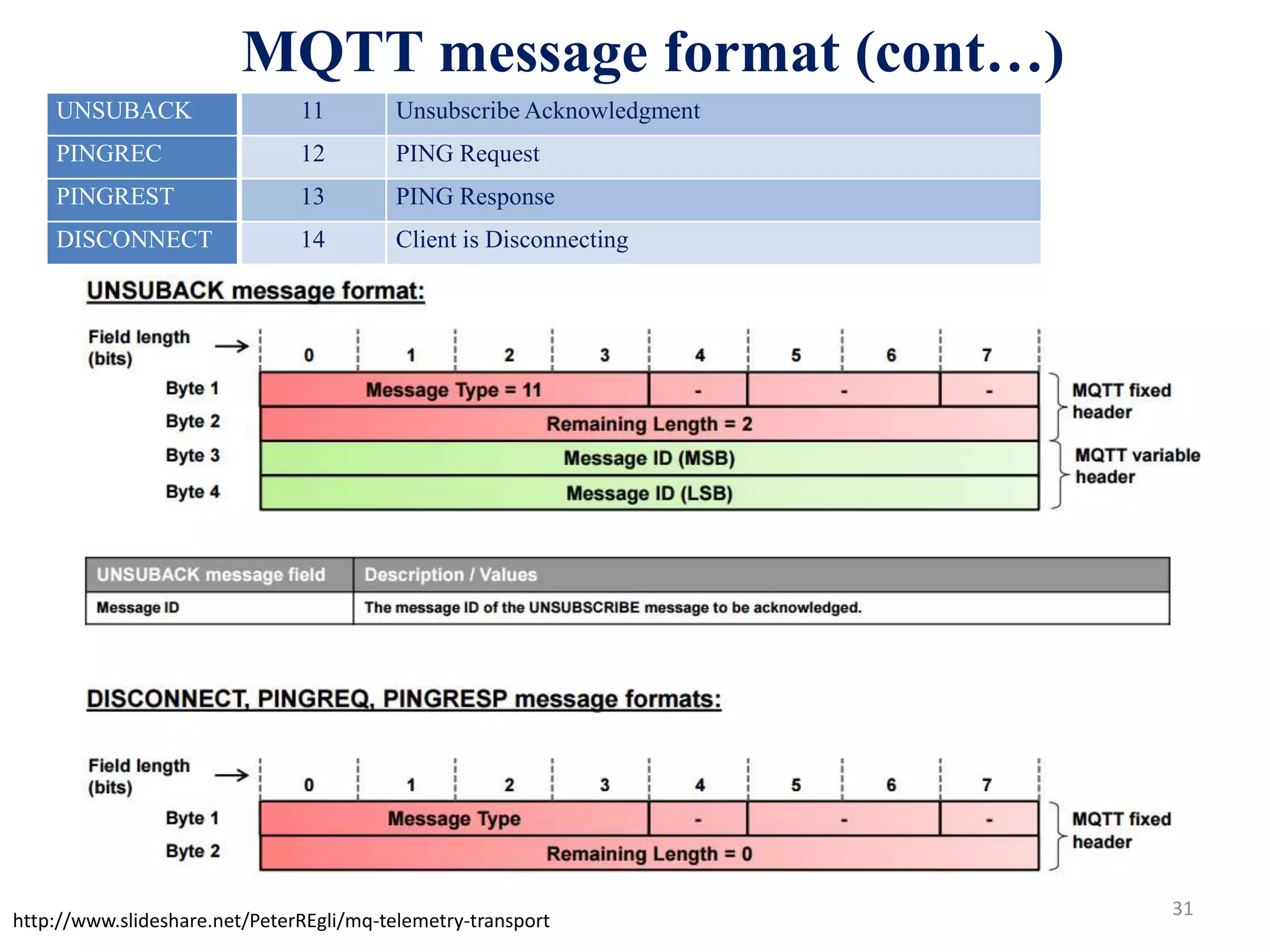 MQTT message format (cont…)

| UNSUBACK | 11 | Unsubscribe Acknowledgment |
|---|---|---|
| PINGREC | 12 | PING Request |
| PINGREST | 13 | PING Response |
| DISCONNECT | 14 | Client is Disconnecting |

UNSUBACK message format:

Field length (bits) → 0 1 2 3 4 5 6 7

Byte 1 Message Type = 11 - - -
Byte 2 Remaining Length = 2
Byte 3 Message ID (MSB)
Byte 4 Message ID (LSB)

MQTT fixed header
MQTT variable header

| UNSUBACK message field | Description / Values |
|---|---|
| Message ID | The message ID of the UNSUBSCRIBE message to be acknowledged. |

DISCONNECT, PINGREQ, PINGRESP message formats:

Field length (bits) → 0 1 2 3 4 5 6 7

Byte 1 Message Type - - -
Byte 2 Remaining Length = 0

MQTT fixed header

http://www.slideshare.net/PeterREgli/mq-telemetry-transport

31